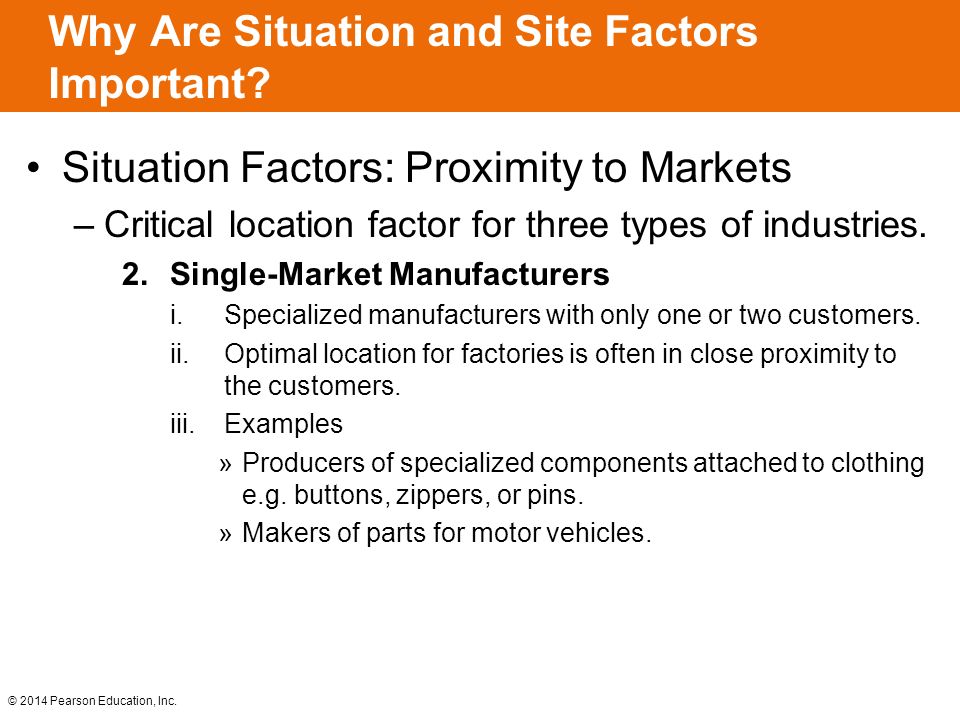 Why Are Situation and Site Factors Important?

• Situation Factors: Proximity to Markets

– Critical location factor for three types of industries.

2. Single-Market Manufacturers

i. Specialized manufacturers with only one or two customers.

ii. Optimal location for factories is often in close proximity to the customers.

iii. Examples

» Producers of specialized components attached to clothing e.g. buttons, zippers, or pins.

» Makers of parts for motor vehicles.

© 2014 Pearson Education, Inc.